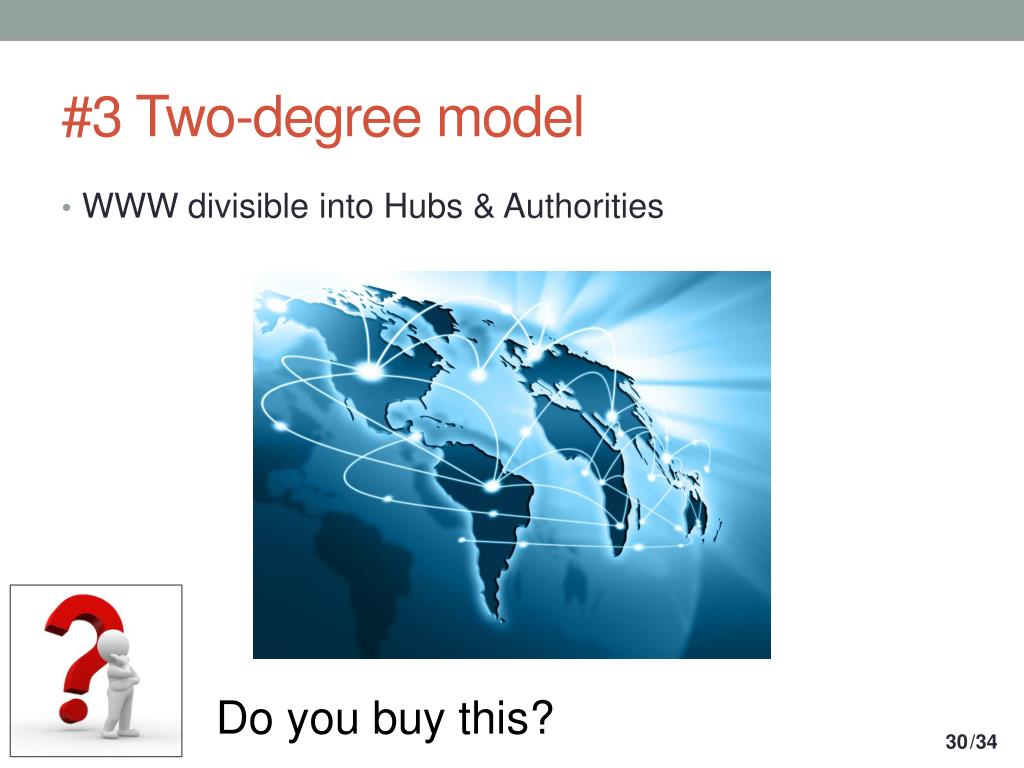 #3 Two-degree model

• WWW divisible into Hubs & Authorities

Do you buy this?

30/34